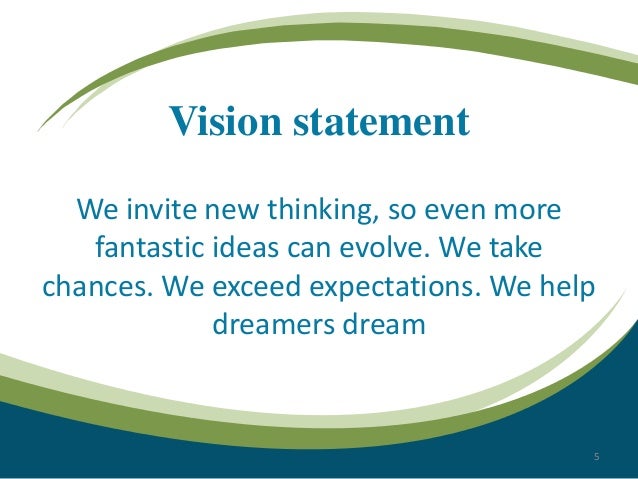 Vision statement

We invite new thinking, so even more fantastic ideas can evolve. We take chances. We exceed expectations. We help dreamers dream

5